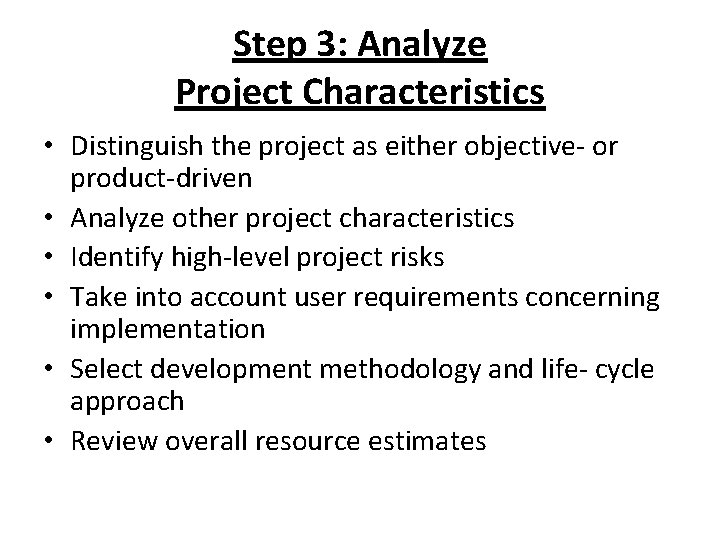 Step 3: Analyze
Project Characteristics

• Distinguish the project as either objective- or product-driven
• Analyze other project characteristics
• Identify high-level project risks
• Take into account user requirements concerning implementation
• Select development methodology and life- cycle approach
• Review overall resource estimates